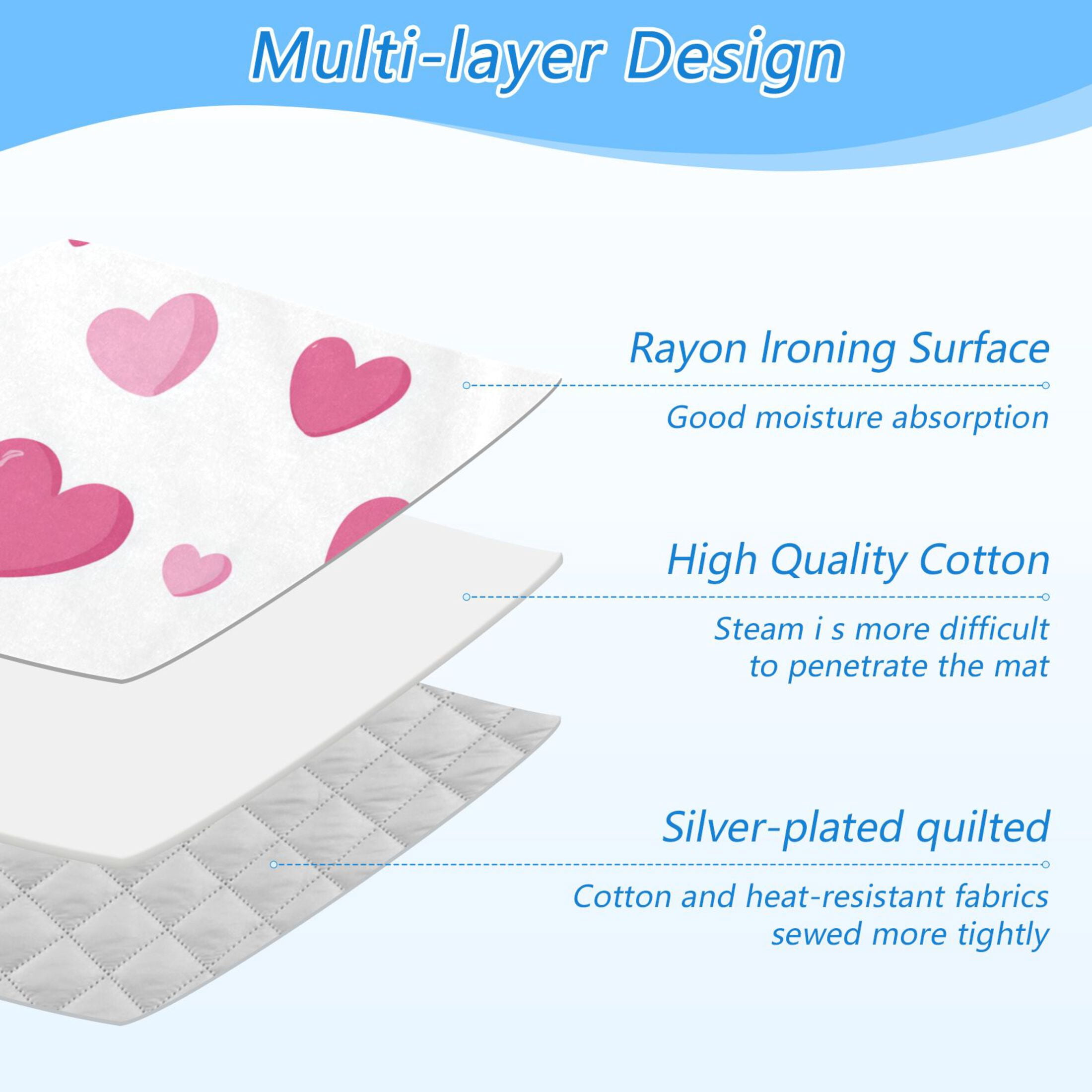 Multi-layer Design

Rayon Ironing Surface

Good moisture absorption

High Quality Cotton

Steam i s more difficult to penetrate the mat

Silver-plated quilted

Cotton and heat-resistant fabrics sewed more tightly